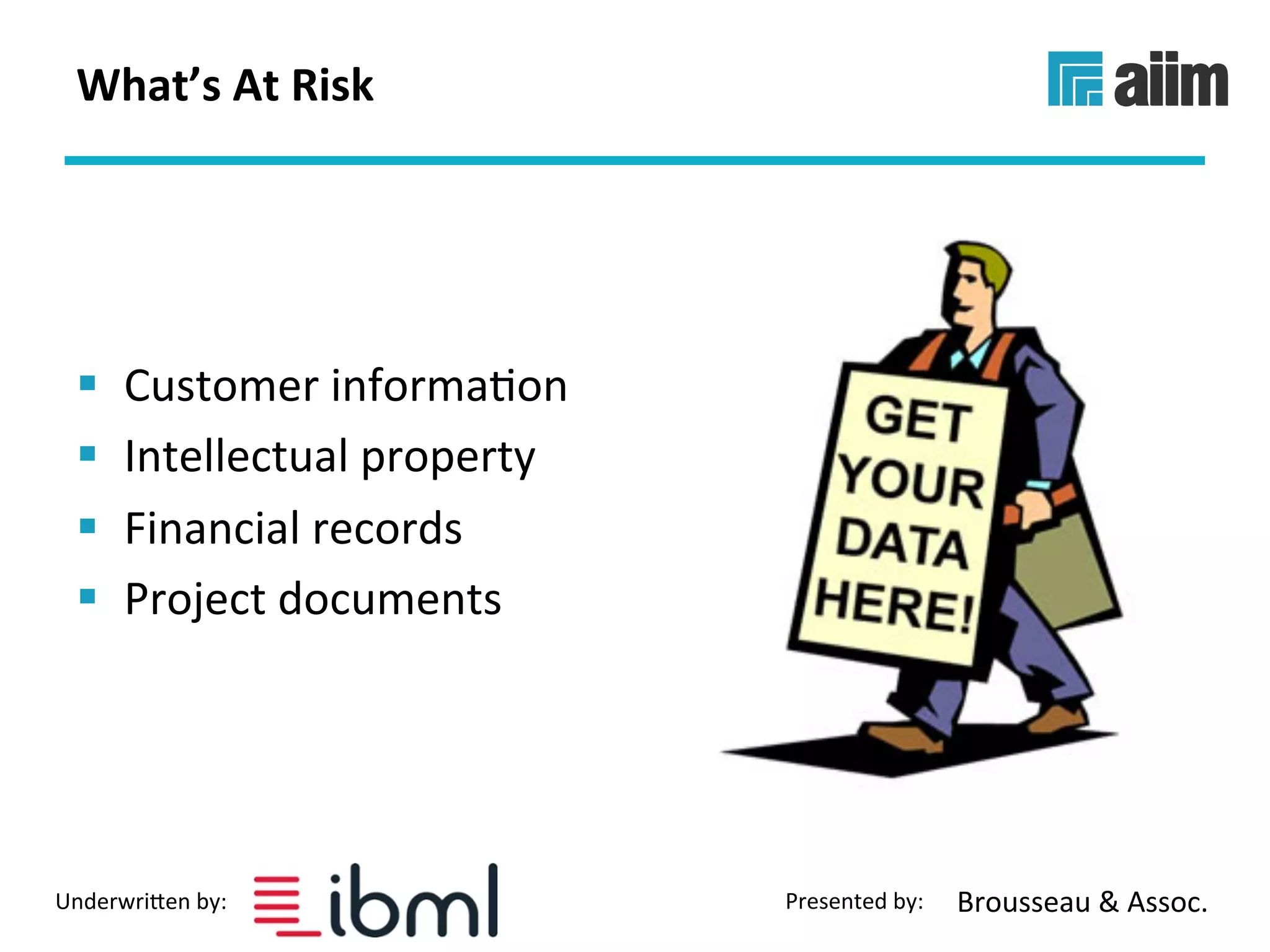 What's At Risk

aiim

- Customer information
- Intellectual property
- Financial records
- Project documents

GET YOUR DATA HERE!

Underwritten by: ibml

Presented by: Brousseau & Assoc.